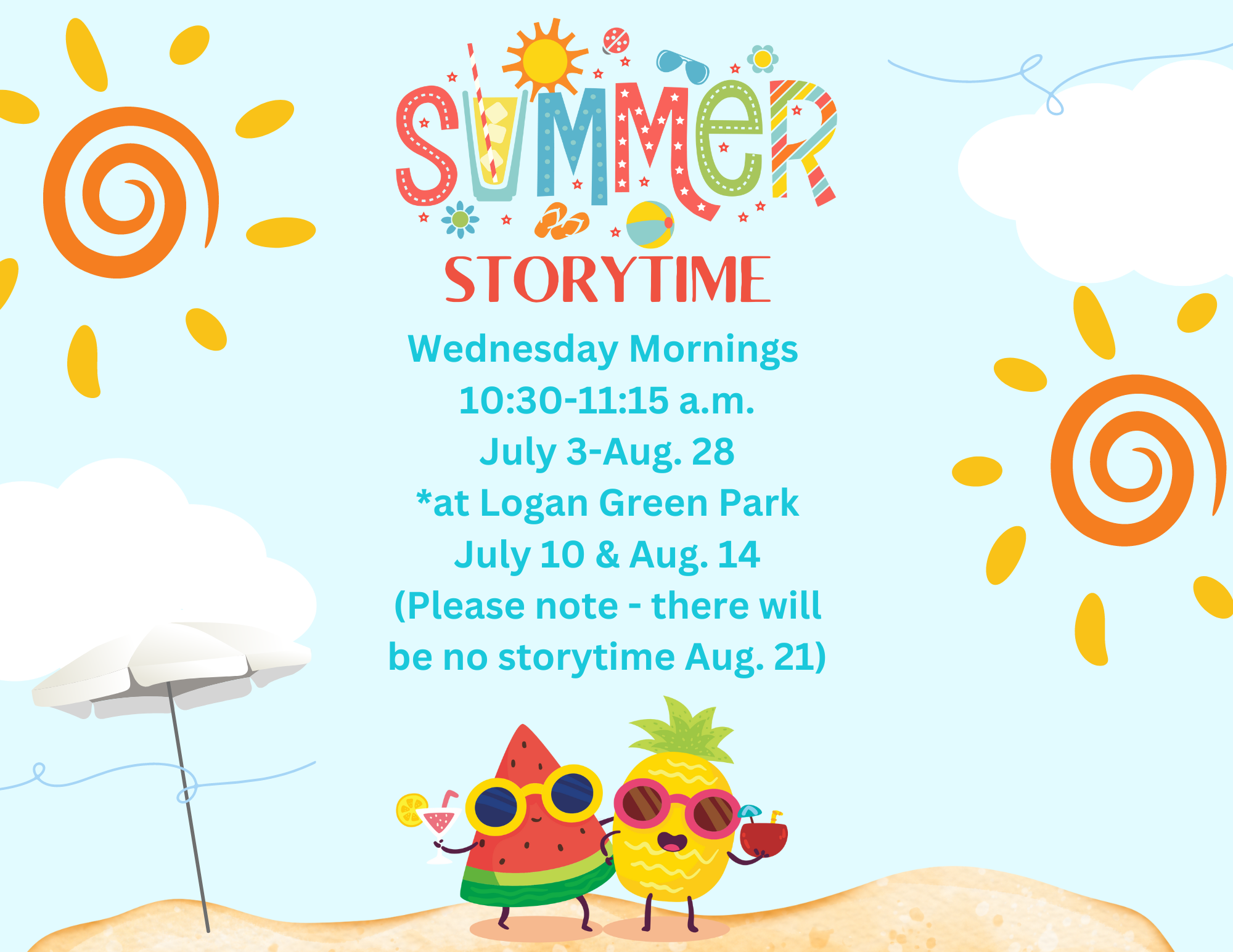 SUMMER
STORYTIME

Wednesday Mornings
10:30-11:15 a.m.
July 3-Aug. 28
*at Logan Green Park
July 10 & Aug. 14
(Please note - there will be no storytime Aug. 21)